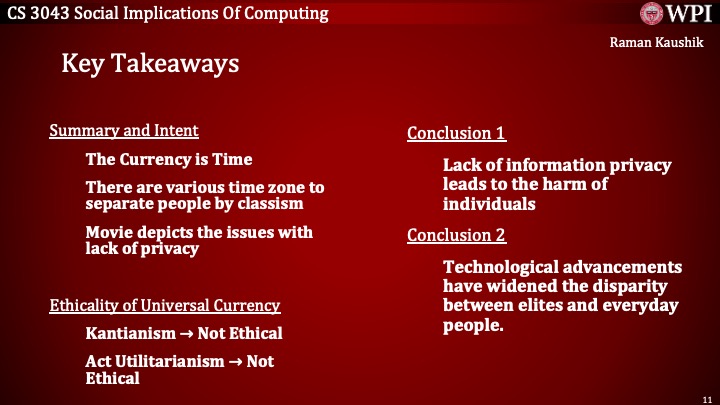 CS 3043 Social Implications Of Computing

WPI

Raman Kaushik

Key Takeaways

Summary and Intent

The Currency is Time

There are various time zone to separate people by classism

Movie depicts the issues with lack of privacy

Ethicality of Universal Currency

Kantianism → Not Ethical

Act Utilitarianism → Not Ethical

Conclusion 1

Lack of information privacy leads to the harm of individuals

Conclusion 2

Technological advancements have widened the disparity between elites and everyday people.

11